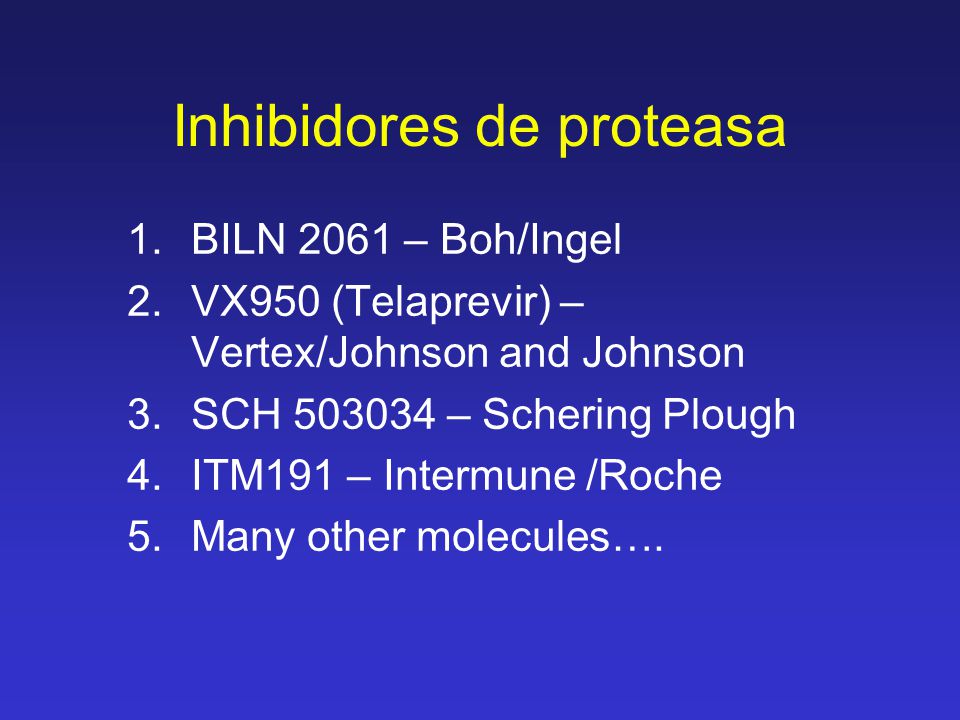 Inhibidores de proteasa

1. BILN 2061 – Boh/Ingel
2. VX950 (Telaprevir) – Vertex/Johnson and Johnson
3. SCH 503034 – Schering Plough
4. ITM191 – Intermune /Roche
5. Many other molecules….